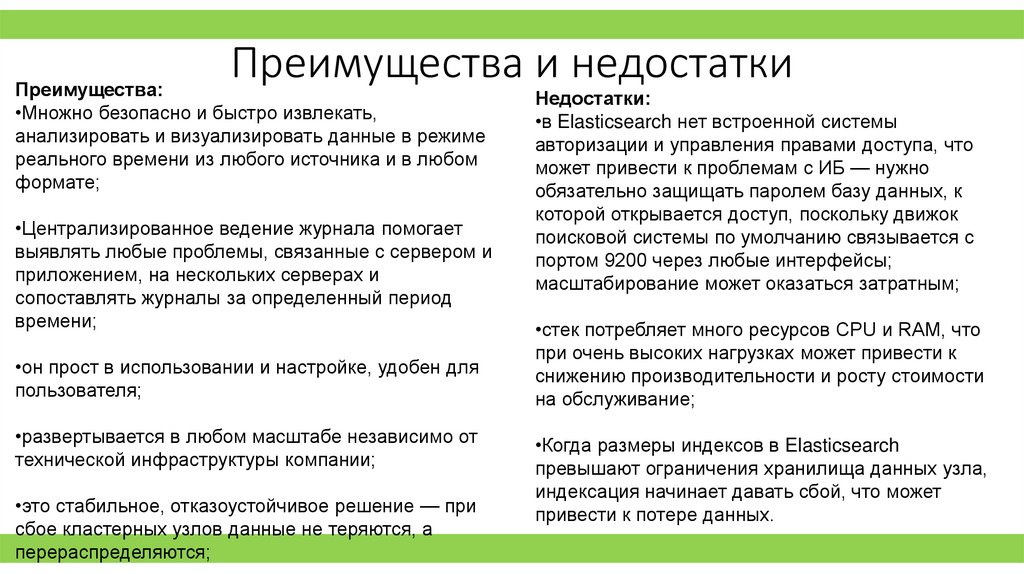 Преимущества и недостатки

Преимущества:
•Множно безопасно и быстро извлекать, анализировать и визуализировать данные в режиме реального времени из любого источника и в любом формате;

•Централизированное ведение журнала помогает выявлять любые проблемы, связанные с сервером и приложением, на нескольких серверах и сопоставлять журналы за определенный период времени;

•он прост в использовании и настройке, удобен для пользователя;

•развертывается в любом масштабе независимо от технической инфраструктуры компании;

•это стабильное, отказоустойчивое решение — при сбое кластерных узлов данные не теряются, а перераспределяются;

Недостатки:
•в Elasticsearch нет встроенной системы авторизации и управления правами доступа, что может привести к проблемам с ИБ — нужно обязательно защищать паролем базу данных, к которой открывается доступ, поскольку движок поисковой системы по умолчанию связывается с портом 9200 через любые интерфейсы; масштабирование может оказаться затратным;

•стек потребляет много ресурсов CPU и RAM, что при очень высоких нагрузках может привести к снижению производительности и росту стоимости на обслуживание;

•Когда размеры индексов в Elasticsearch превышают ограничения хранилища данных узла, индексация начинает давать сбой, что может привести к потере данных.